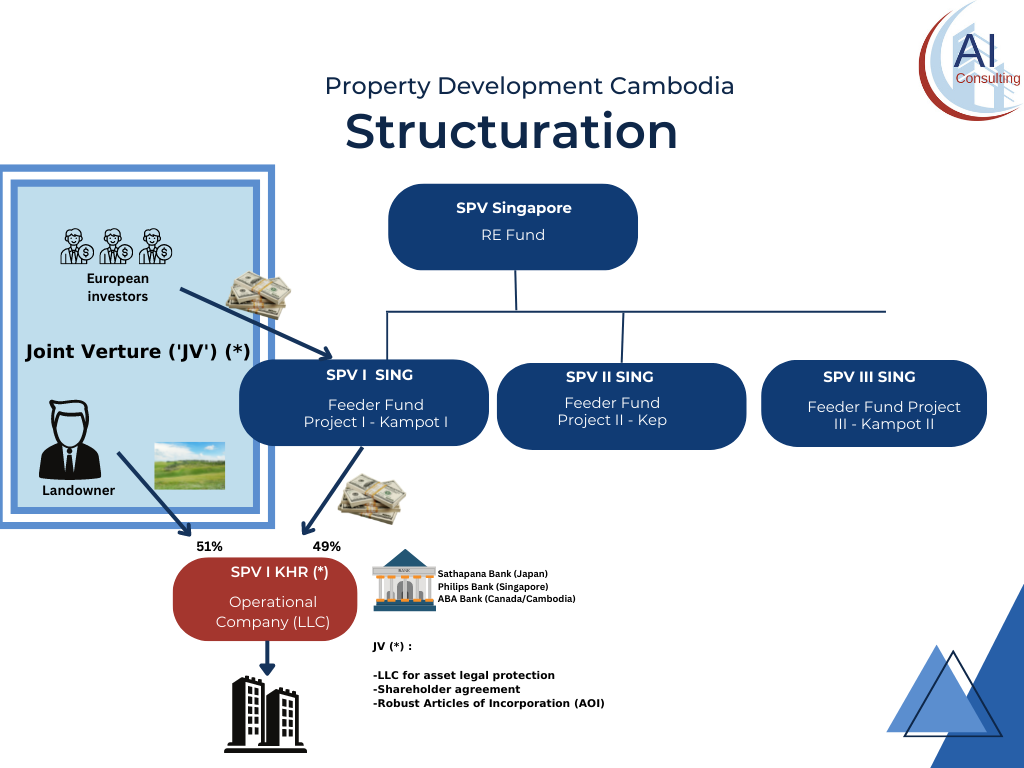 AI
Consulting

Property Development Cambodia
Structuration

SPV Singapore
RE Fund

European investors

Joint Verture ('JV') (*)

Landowner

SPV I SING
Feeder Fund Project I - Kampot I

SPV II SING
Feeder Fund Project II - Kep

SPV III SING
Feeder Fund Project III - Kampot II

51%
49%

SPV I KHR (*)
Operational Company (LLC)

BANK
Sathapana Bank (Japan)
Philips Bank (Singapore)
ABA Bank (Canada/Cambodia)

JV (*) :

-LLC for asset legal protection
-Shareholder agreement
-Robust Articles of Incorporation (AOI)